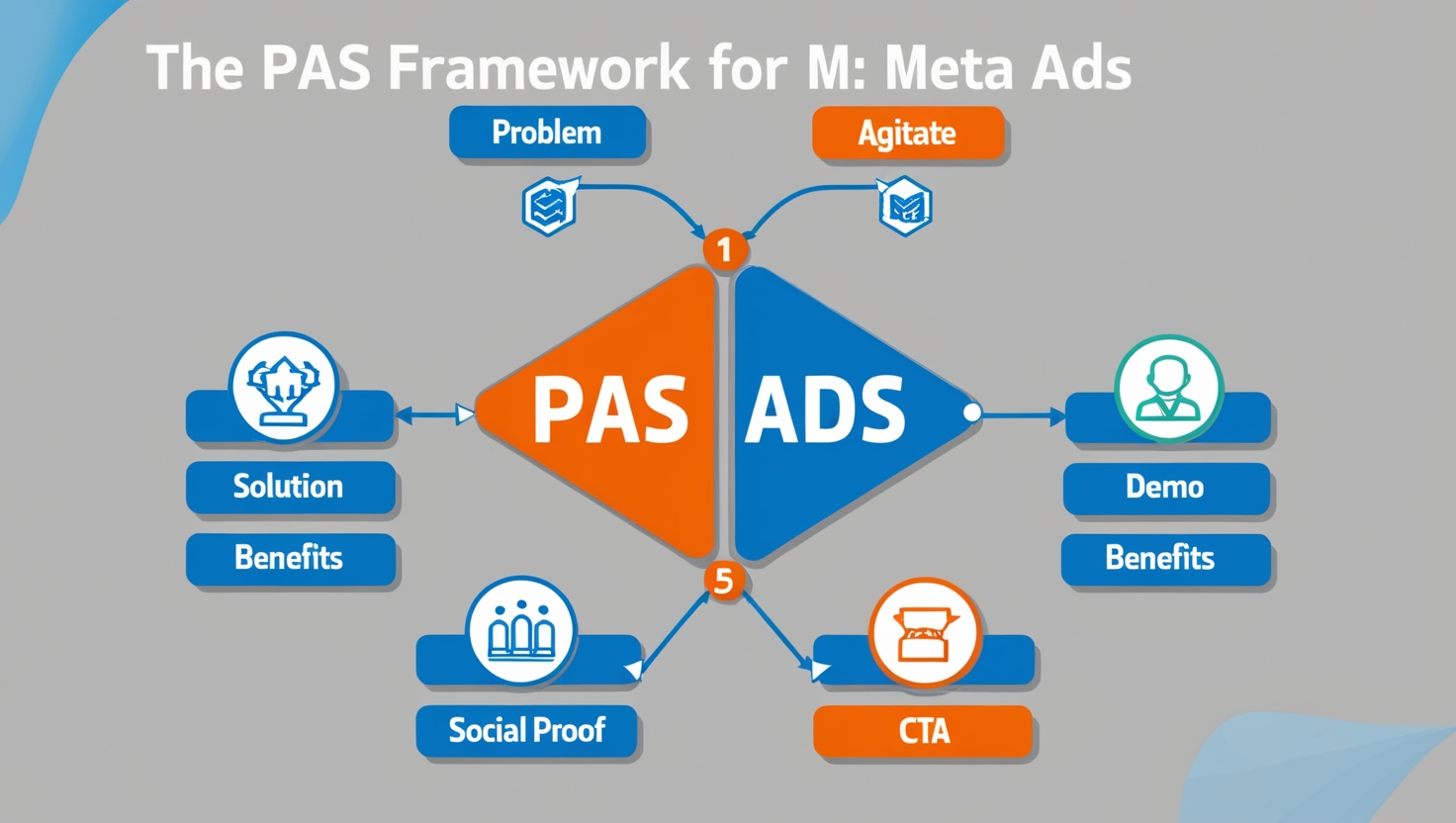 The PAS Framework for M: Meta Ads

Problem

Agitate

1

PAS

ADS

Solution

Benefits

Demo

Benefits

5

Social Proof

CTA